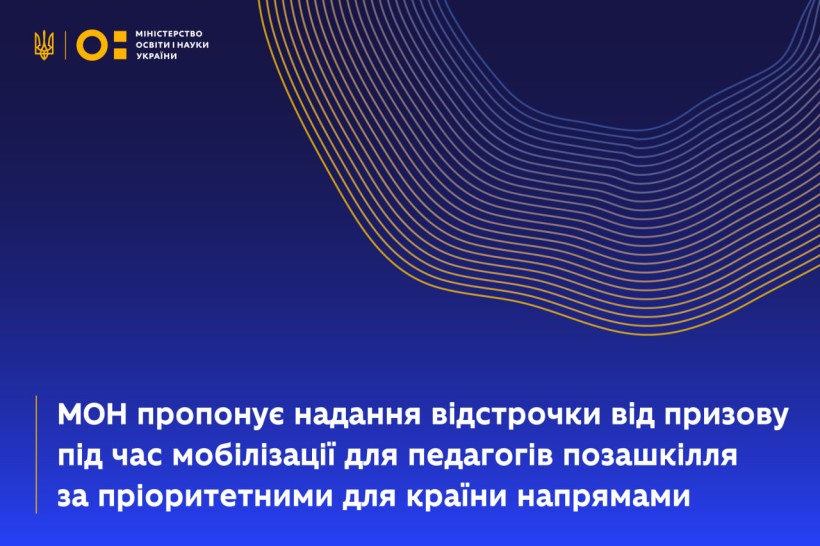 МІНІСТЕРСТВО ОСВІТИ І НАУКИ УКРАЇНИ

МОН пропонує надання відстрочки від призову під час мобілізації для педагогів позашкілля за пріоритетними для країни напрямами